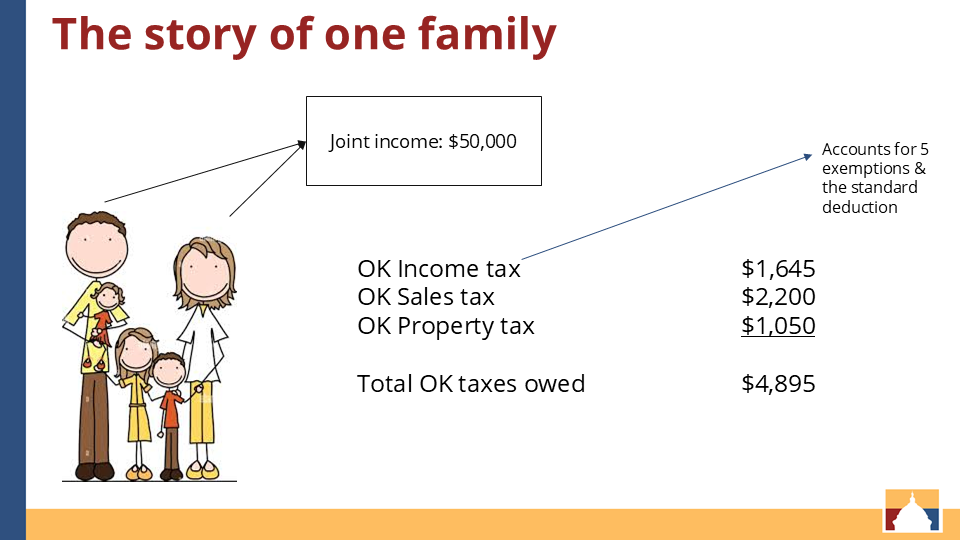 The story of one family

Joint income: $50,000

Accounts for 5 exemptions & the standard deduction

OK Income tax $1,645
OK Sales tax $2,200
OK Property tax $1,050

Total OK taxes owed $4,895